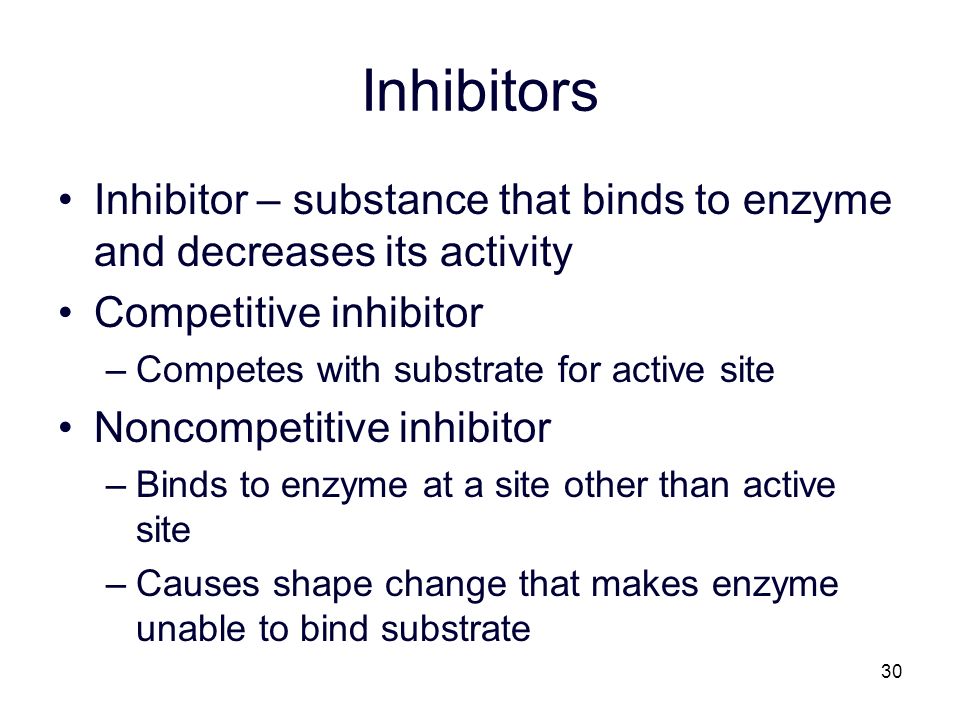 Inhibitors

• Inhibitor – substance that binds to enzyme and decreases its activity

• Competitive inhibitor

– Competes with substrate for active site

• Noncompetitive inhibitor

– Binds to enzyme at a site other than active site

– Causes shape change that makes enzyme unable to bind substrate

30